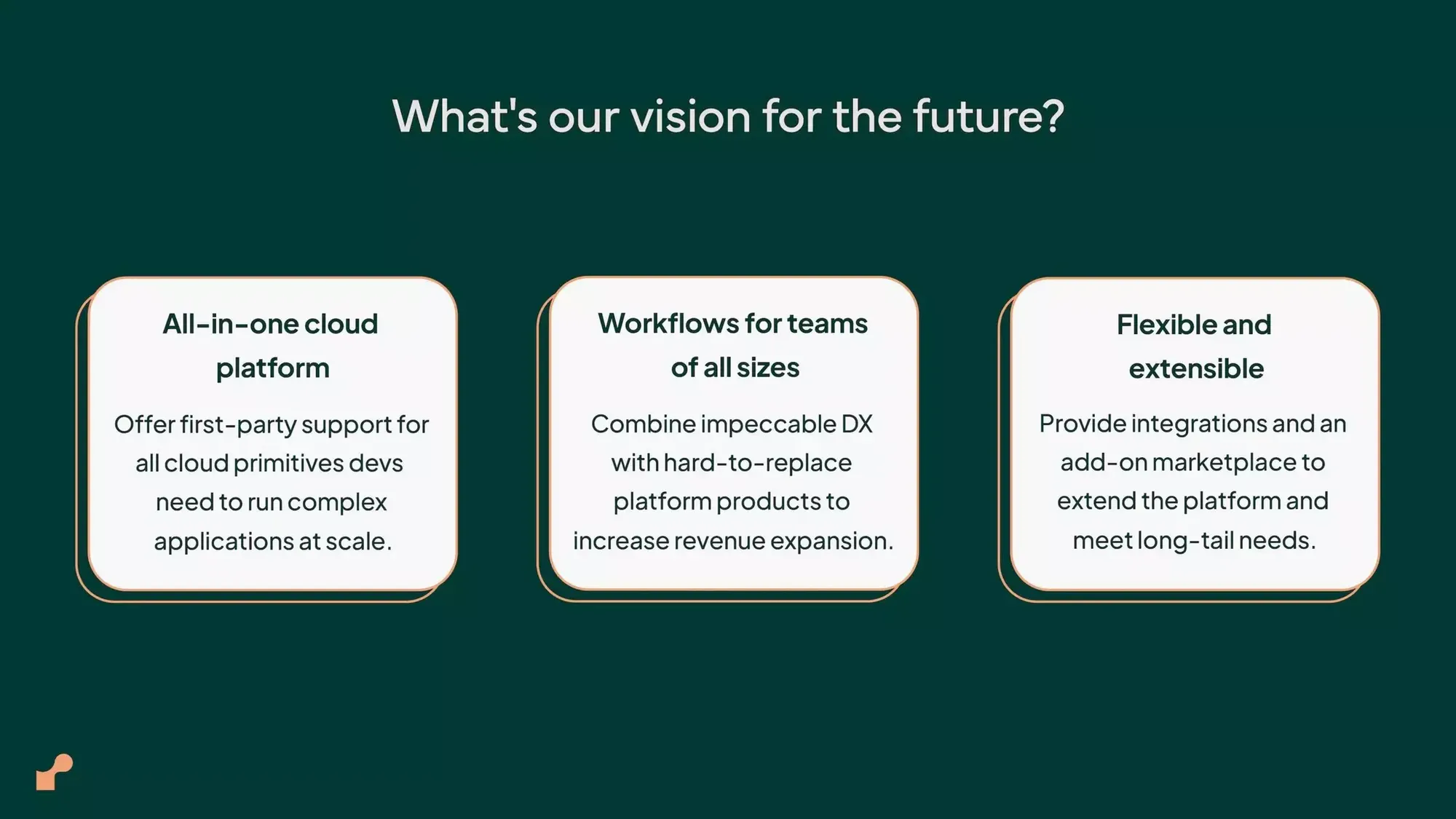 What's our vision for the future?

All-in-one cloud platform

Offer first-party support for all cloud primitives devs need to run complex applications at scale.

Workflows for teams of all sizes

Combine impeccable DX with hard-to-replace platform products to increase revenue expansion.

Flexible and extensible

Provide integrations and an add-on marketplace to extend the platform and meet long-tail needs.